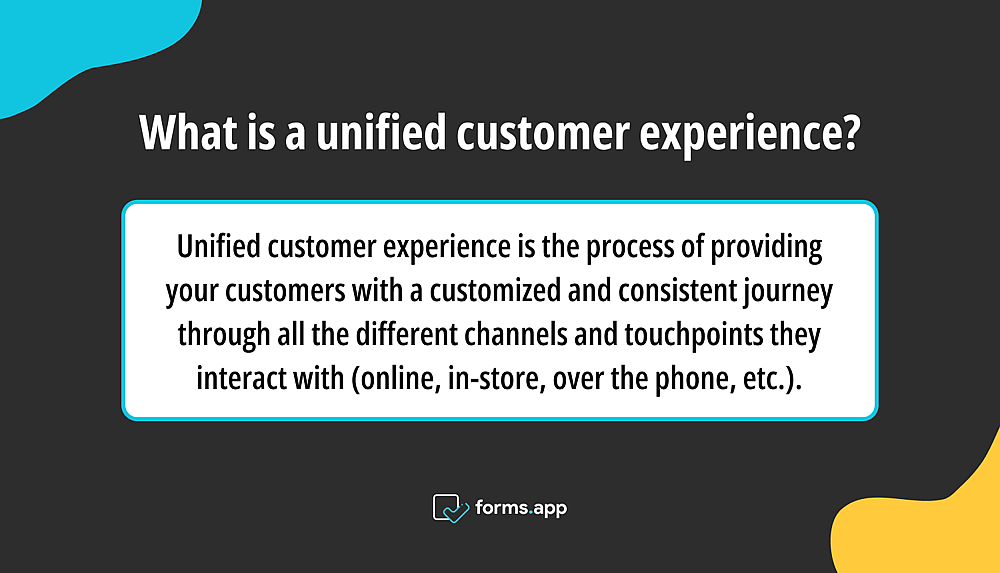 What is a unified customer experience?

Unified customer experience is the process of providing your customers with a customized and consistent journey through all the different channels and touchpoints they interact with (online, in-store, over the phone, etc.).

forms.app